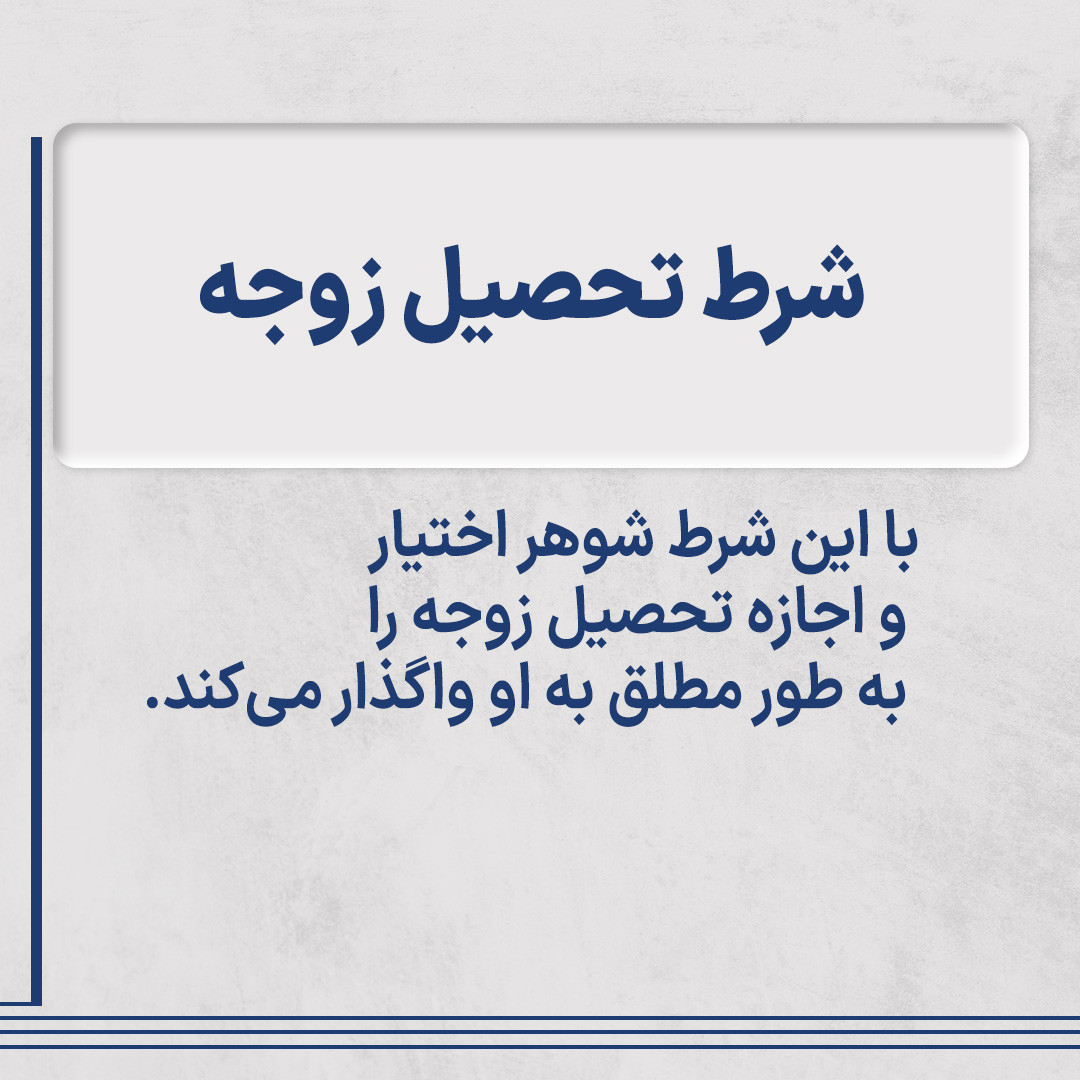 شرط تحصیل زوجه

با این شرط شوهر اختیار و اجازه تحصیل زوجه را به طور مطلق به او واگذار می‌کند.